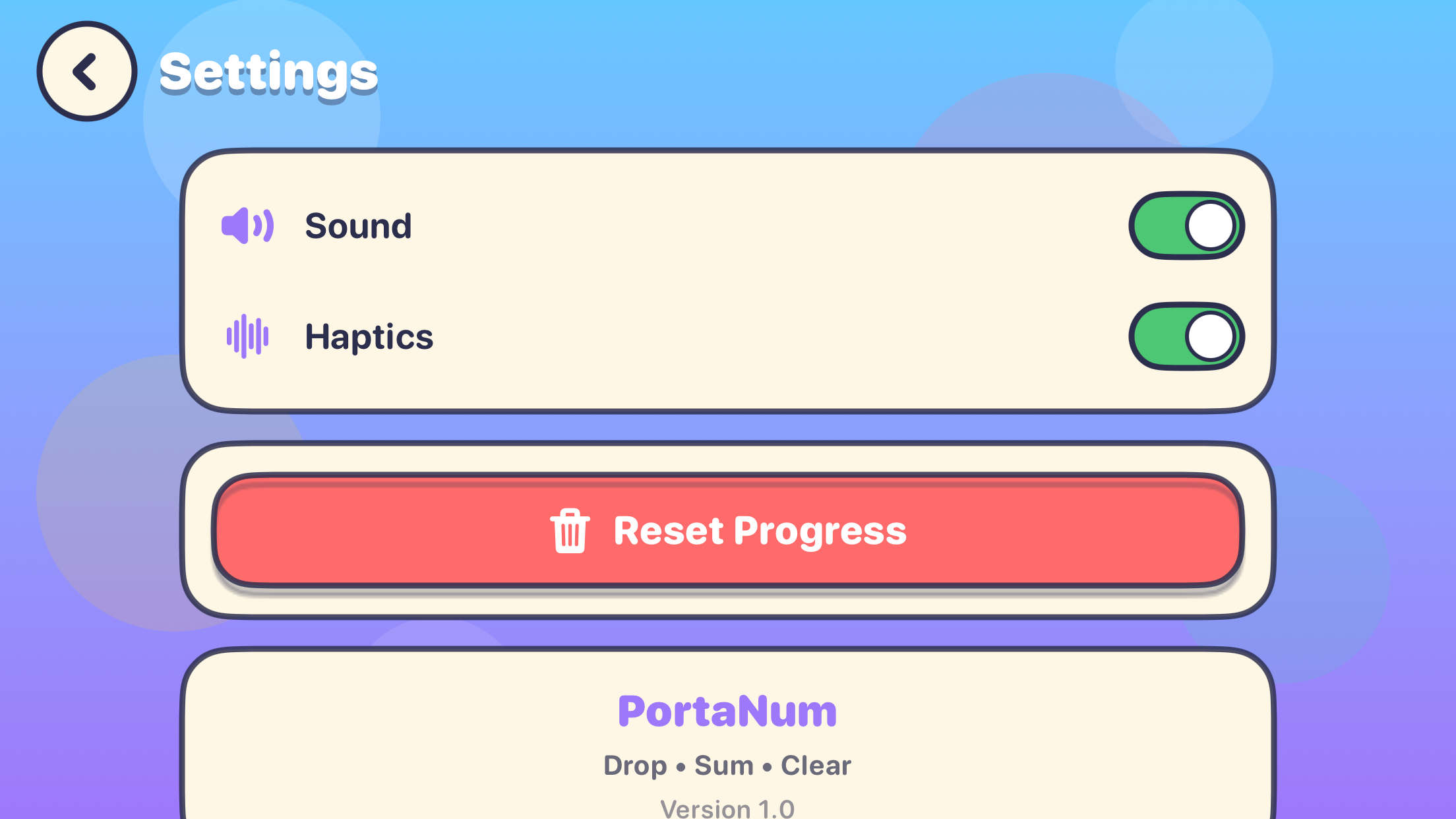 Settings

Sound

Haptics

Reset Progress

PortaNum

Drop • Sum • Clear

Version 1.0